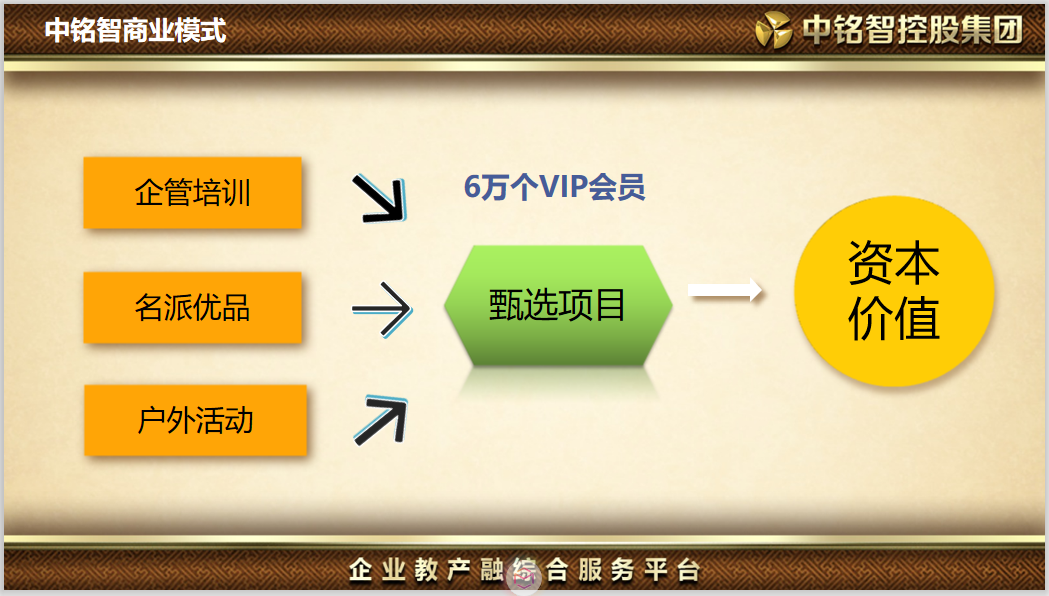 中铭智商业模式

中铭智控股集团

企管培训

名派优品

户外活动

6万个VIP会员

甄选项目

资本价值

企业教产融综合服务平台